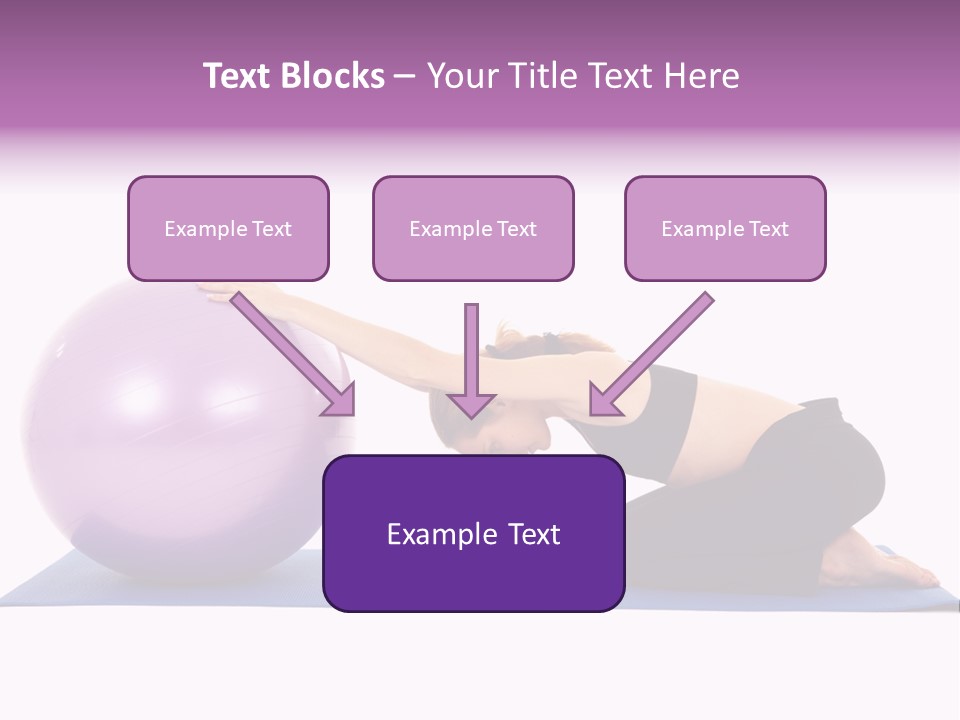 Text Blocks – Your Title Text Here

Example Text

Example Text

Example Text

Example Text